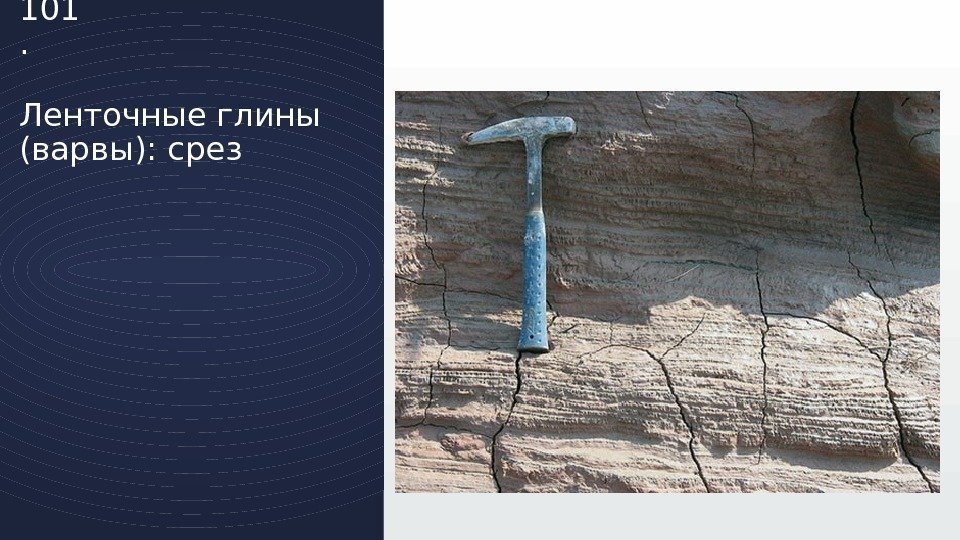 101
.

Ленточные глины (варвы): срез